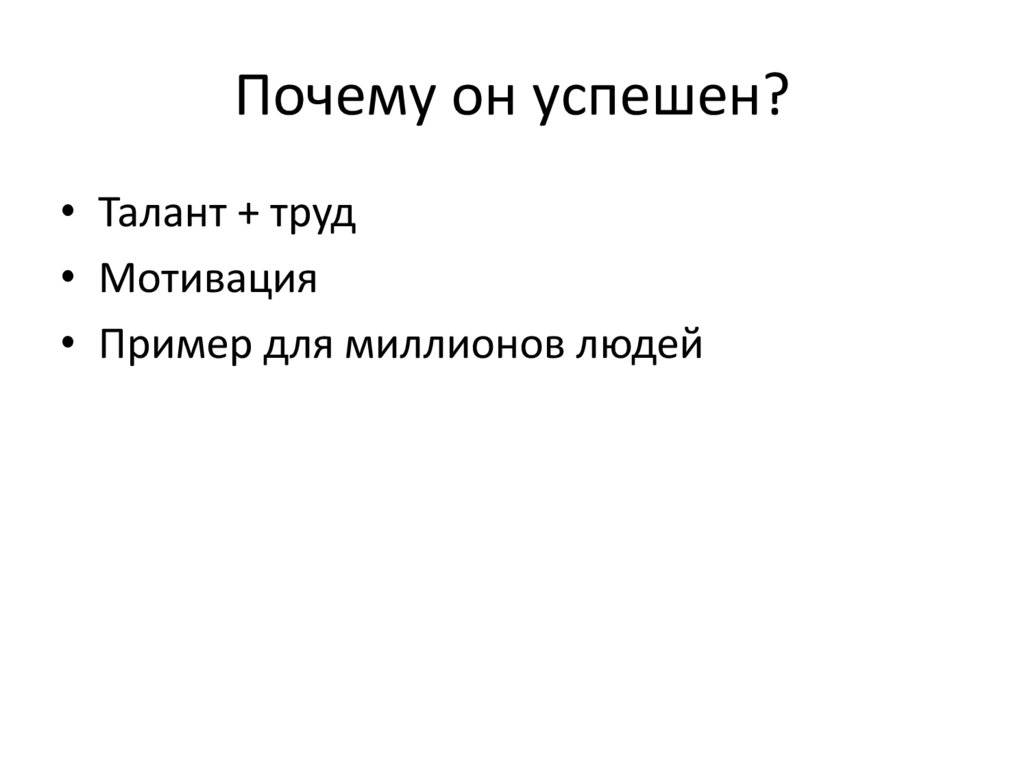 Почему он успешен?

• Талант + труд
• Мотивация
• Пример для миллионов людей